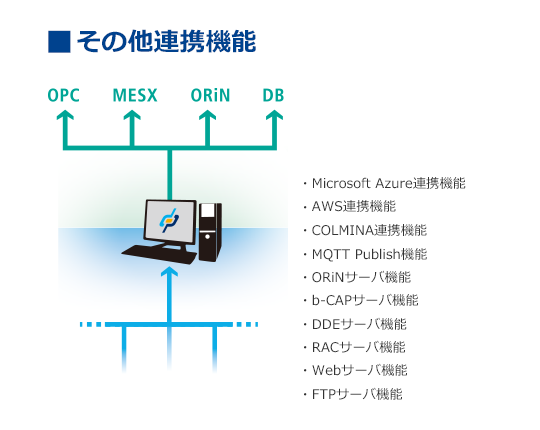 ■ その他連携機能

OPC MESX ORiN DB

・Microsoft Azure連携機能
・AWS連携機能
・COLMINA連携機能
・MQTT Publish機能
・ORiNサーバ機能
・b-CAPサーバ機能
・DDEサーバ機能
・RACサーバ機能
・Webサーバ機能
・FTPサーバ機能